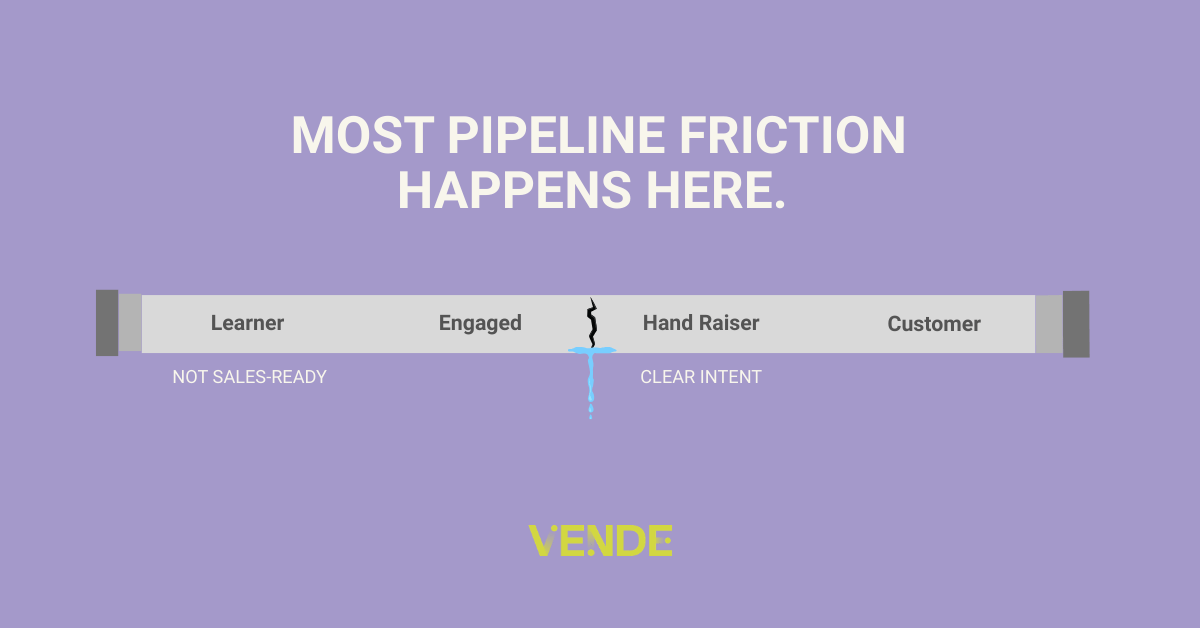 MOST PIPELINE FRICTION HAPPENS HERE.

Learner

Engaged

Hand Raiser

Customer

NOT SALES-READY

CLEAR INTENT

VENDE